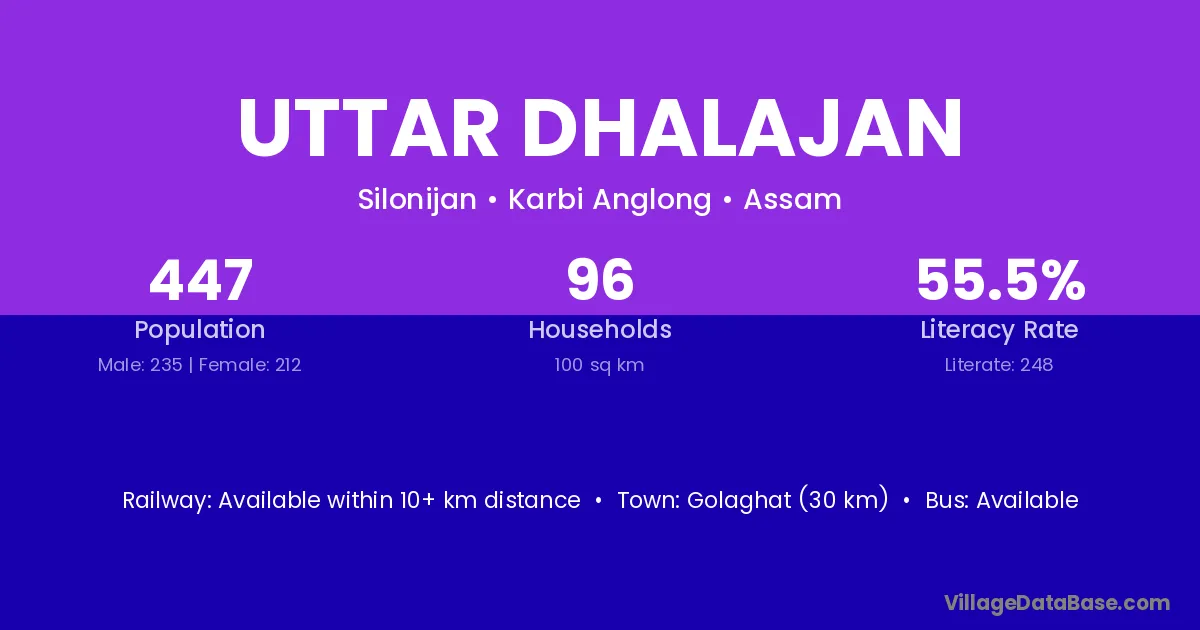 UTTAR DHALAJAN

Silonijan • Karbi Anglong • Assam

447
Population
Male: 235 | Female: 212

96
Households
100 sq km

55.5%
Literacy Rate
Literate: 248

Railway: Available within 10+ km distance • Town: Golaghat (30 km) • Bus: Available

VillageDataBase.com